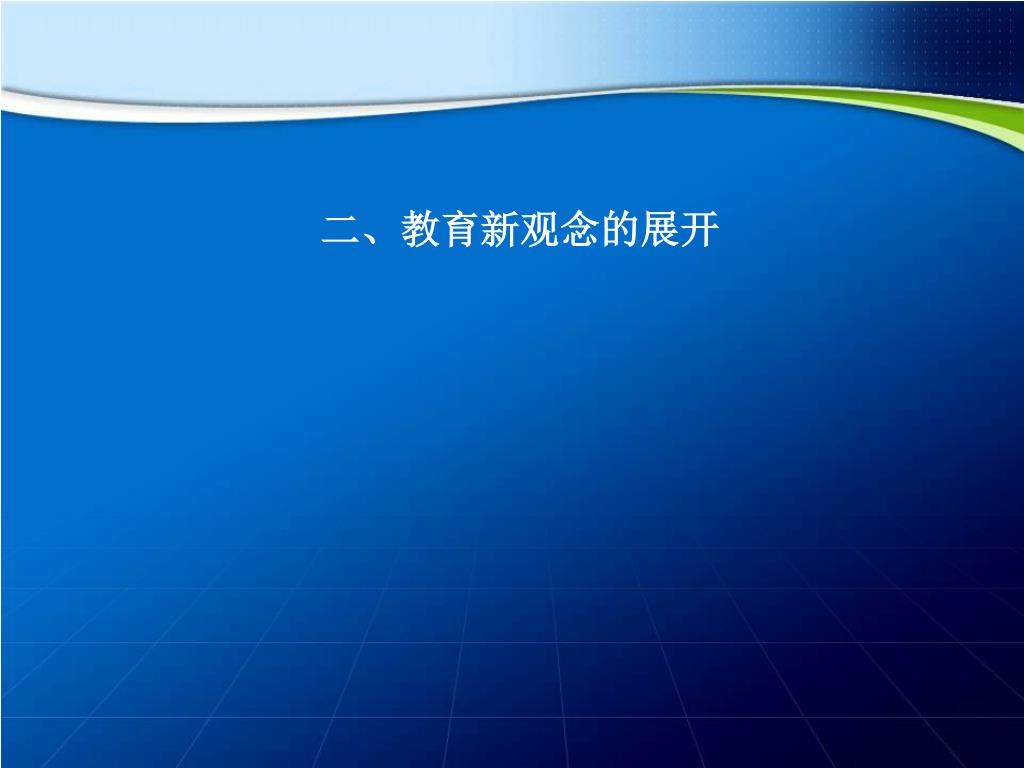 二、教育新观念的展开